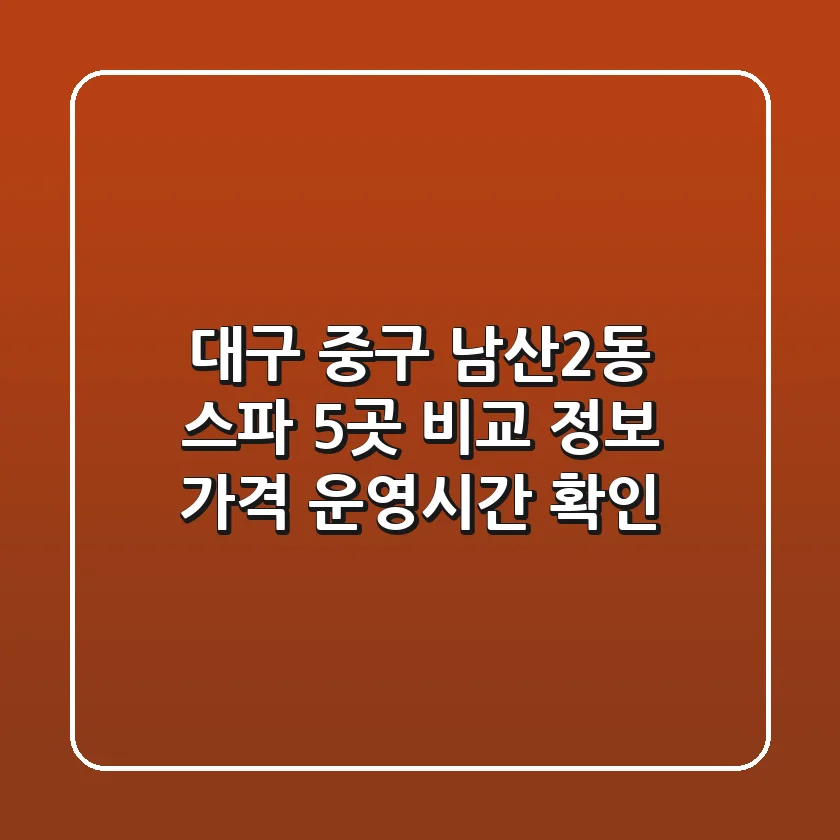 대구 중구 남산2동
스파 5곳 비교 정보
가격 운영시간 확인